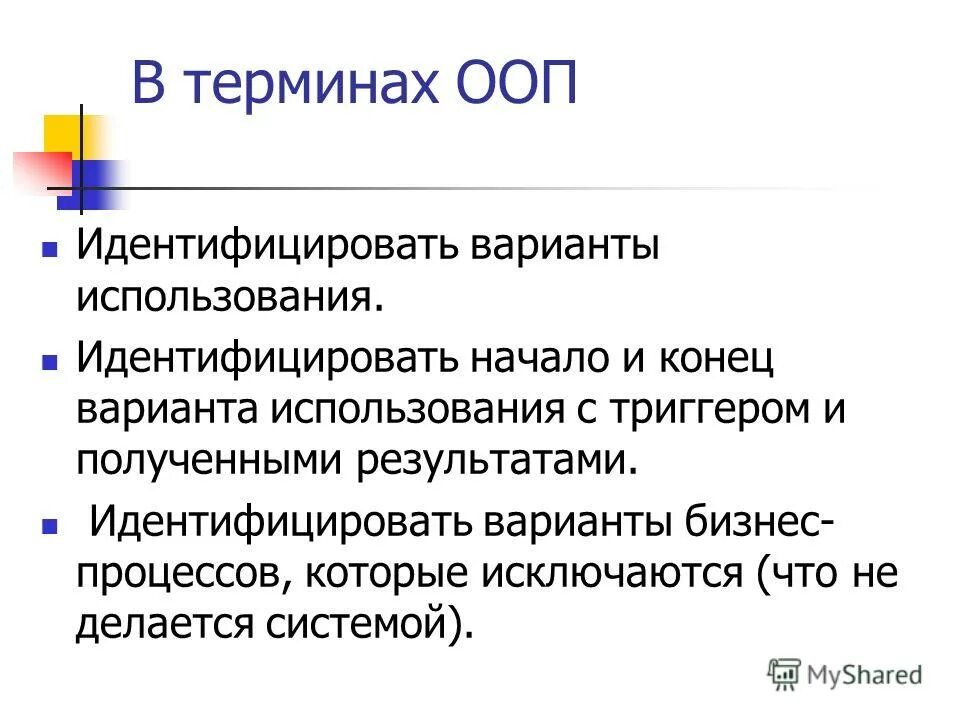 В терминах ООП

Идентифицировать варианты использования.

Идентифицировать начало и конец варианта использования с триггером и полученными результатами.

Идентифицировать варианты бизнес-процессов, которые исключаются (что не делается системой).

MyShared